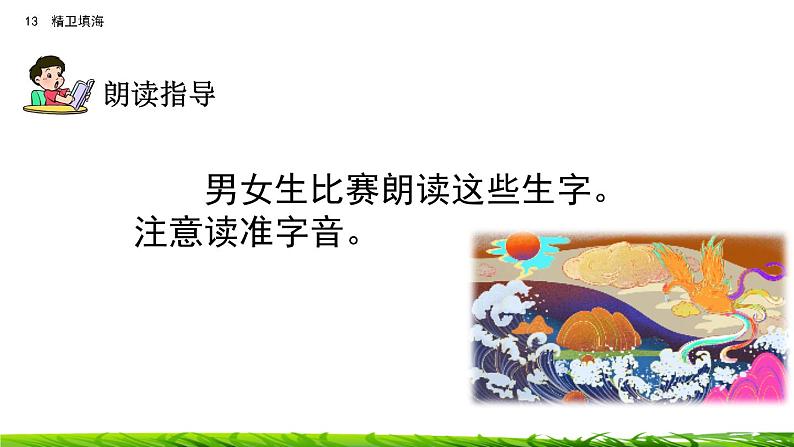 13 精卫填海

朗读指导

男女生比赛朗读这些生字。注意读准字音。